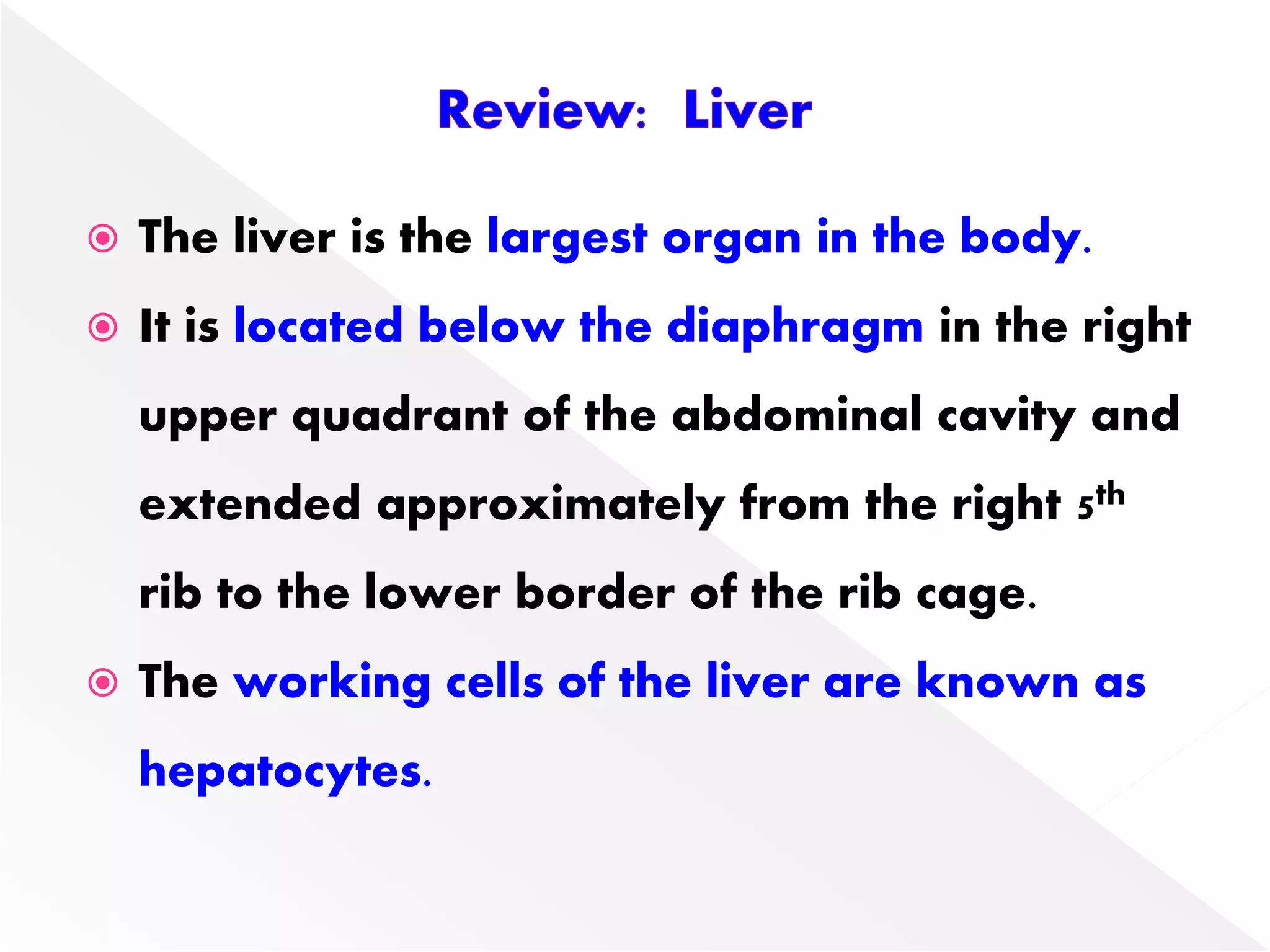 Review: Liver

The liver is the largest organ in the body.

It is located below the diaphragm in the right upper quadrant of the abdominal cavity and extended approximately from the right $5^{th}$ rib to the lower border of the rib cage.

The working cells of the liver are known as hepatocytes.